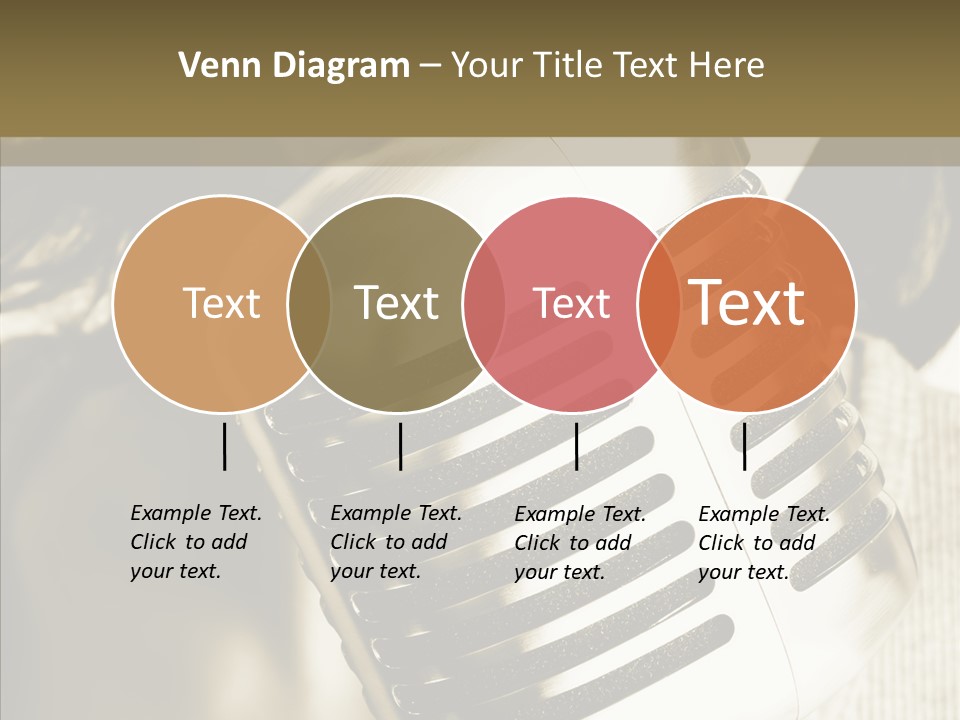 Venn Diagram – Your Title Text Here

Text

Text

Text

Text

Example Text. Click to add your text.

Example Text. Click to add your text.

Example Text. Click to add your text.

Example Text. Click to add your text.